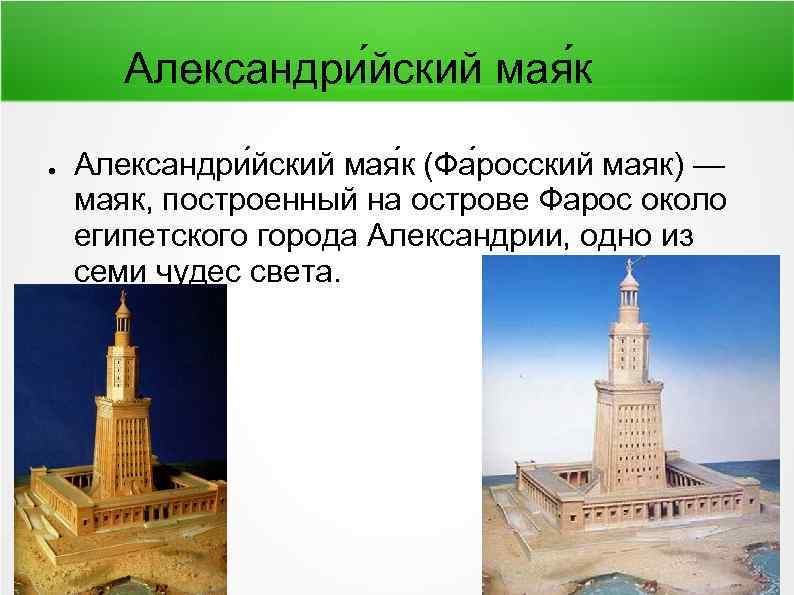 Александри́йский мая́к

• Александри́йский мая́к (Фа́росский маяк) — маяк, построенный на острове Фарос около египетского города Александрии, одно из семи чудес света.